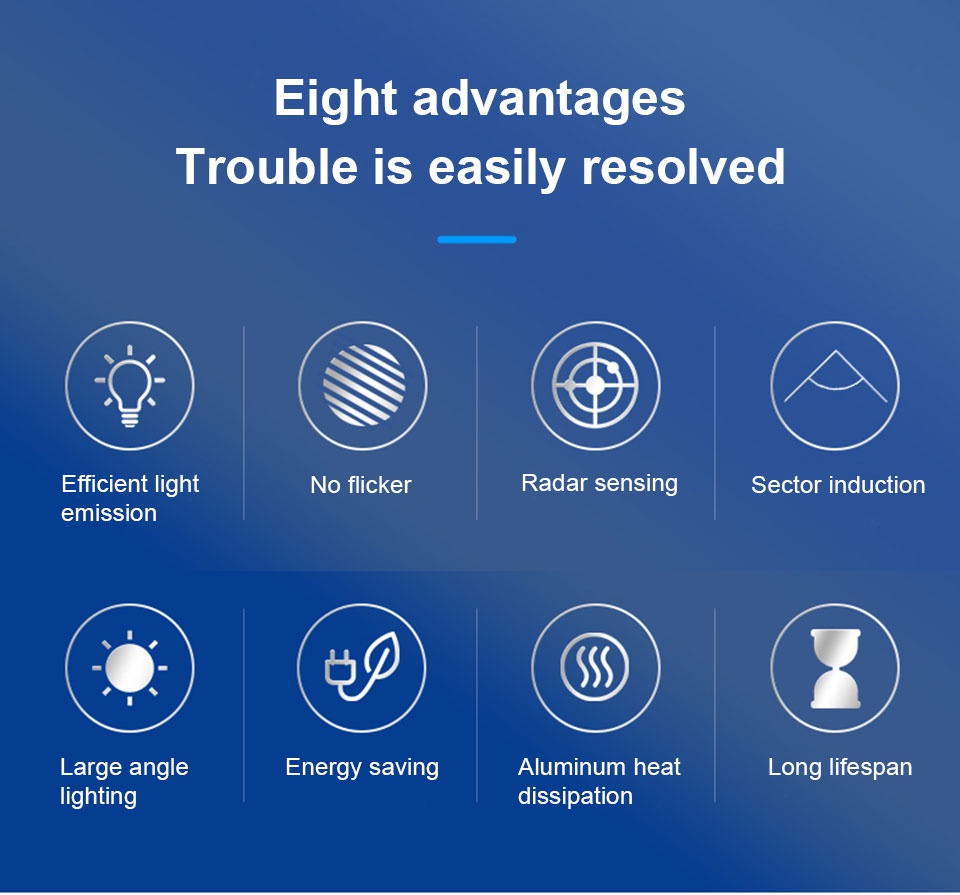 Eight advantages
Trouble is easily resolved

Efficient light emission

No flicker

Radar sensing

Sector induction

Large angle lighting

Energy saving

Aluminum heat dissipation

Long lifespan